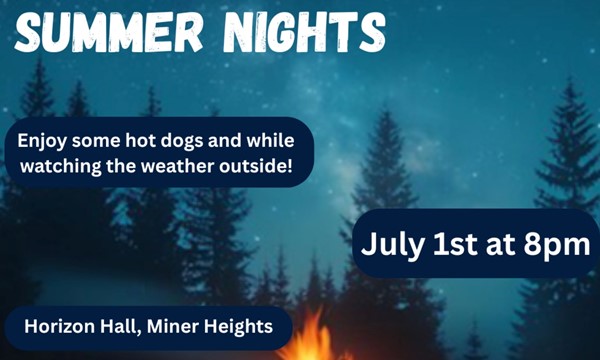 SUMMER NIGHTS

Enjoy some hot dogs and while watching the weather outside!

July 1st at 8pm

Horizon Hall, Miner Heights